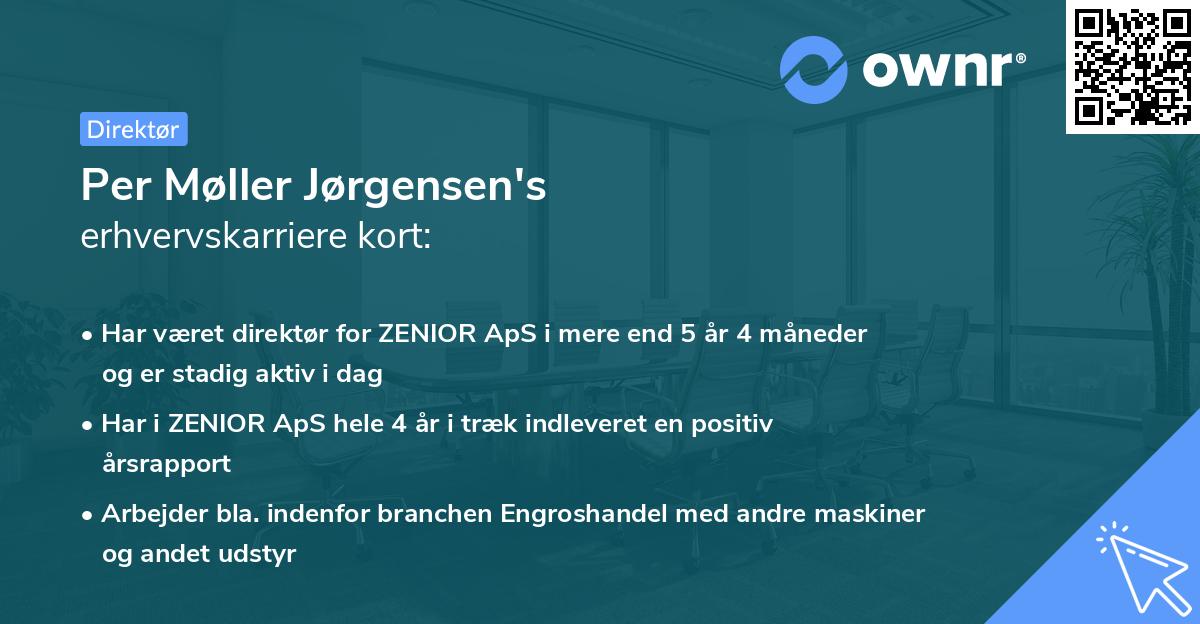 ownr®

Direktør

Per Møller Jørgensen's
erhvervskarriere kort:

• Har været direktør for ZENIOR ApS i mere end 5 år 4 måneder og er stadig aktiv i dag

• Har i ZENIOR ApS hele 4 år i træk indleveret en positiv årsrapport

• Arbejder bla. indenfor branchen Engroshandel med andre maskiner og andet udstyr